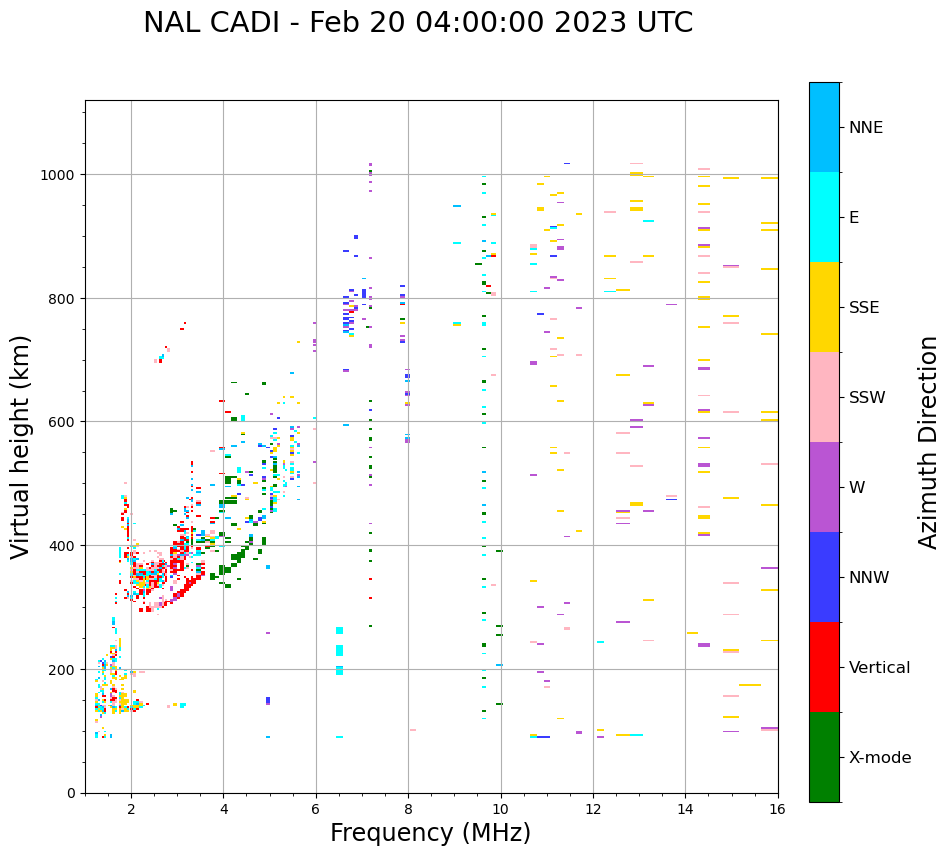 NAL CADI - Feb 20 04:00:00 2023 UTC

Virtual height (km)

1000
800
600
400
200
0

2
4
6
8
10
12
14
16

Frequency (MHz)

NNE
E
SSE
SSW
W
NNW
Vertical
X-mode

Azimuth Direction